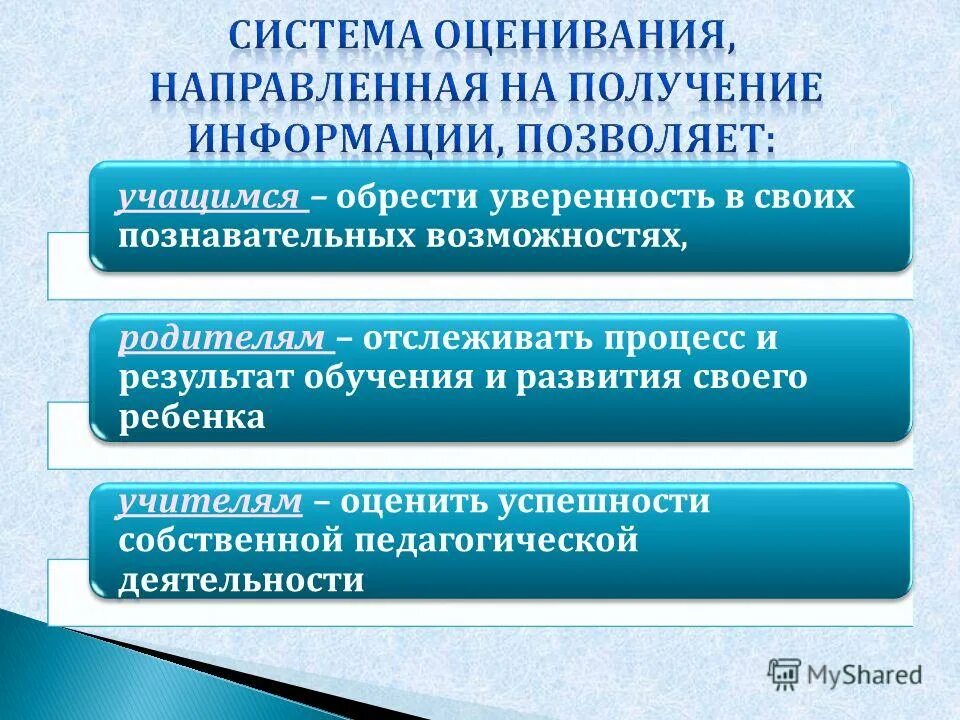 СИСТЕМА ОЦЕНИВАНИЯ, НАПРАВЛЕННАЯ НА ПОЛУЧЕНИЕ ИНФОРМАЦИИ, ПОЗВОЛЯЕТ:

учащимся – обрести уверенность в своих познавательных возможностях,

родителям – отслеживать процесс и результат обучения и развития своего ребенка

учителям – оценить успешности собственной педагогической деятельности

MyShared